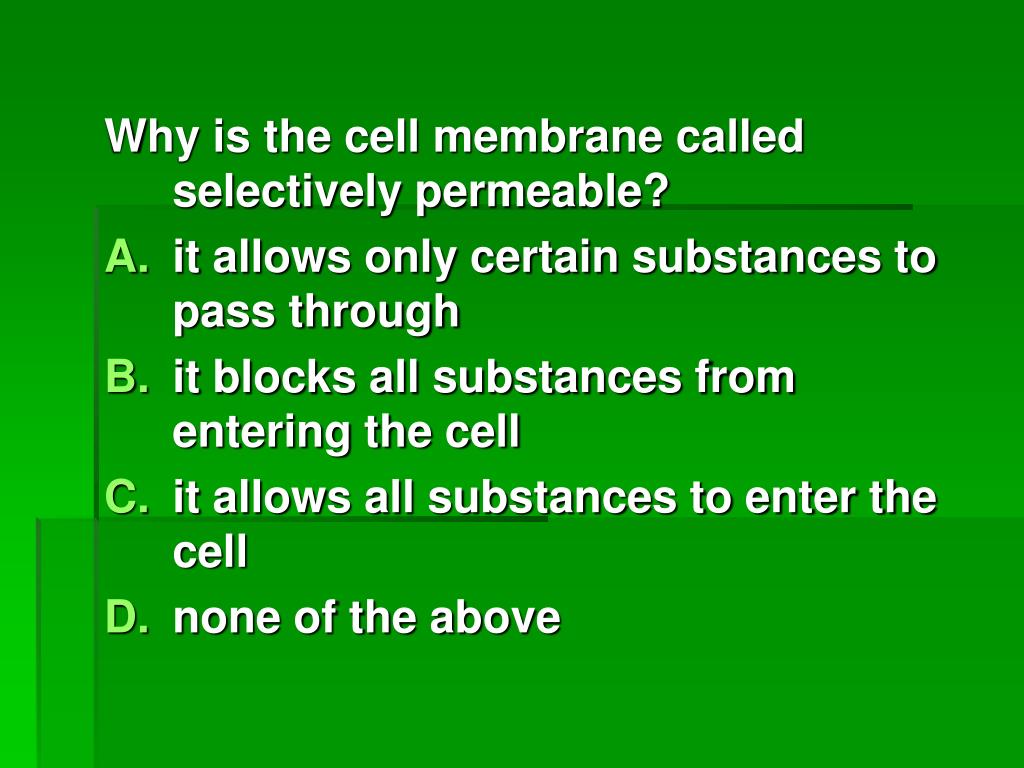 Why is the cell membrane called selectively permeable?

A. it allows only certain substances to pass through

B. it blocks all substances from entering the cell

C. it allows all substances to enter the cell

D. none of the above